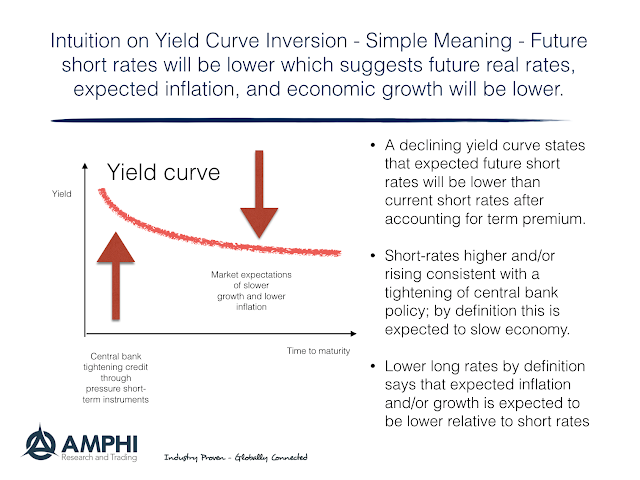 Intuition on Yield Curve Inversion - Simple Meaning - Future short rates will be lower which suggests future real rates, expected inflation, and economic growth will be lower.

Yield curve

Yield

Market expectations of slower growth and lower inflation

Time to maturity

Central bank tightening credit through pressure short-term instruments

• A declining yield curve states that expected future short rates will be lower than current short rates after accounting for term premium.

• Short-rates higher and/or rising consistent with a tightening of central bank policy; by definition this is expected to slow economy.

• Lower long rates by definition says that expected inflation and/or growth is expected to be lower relative to short rates

AMPHI
Research and Trading

Industry Proven - Globally Connected